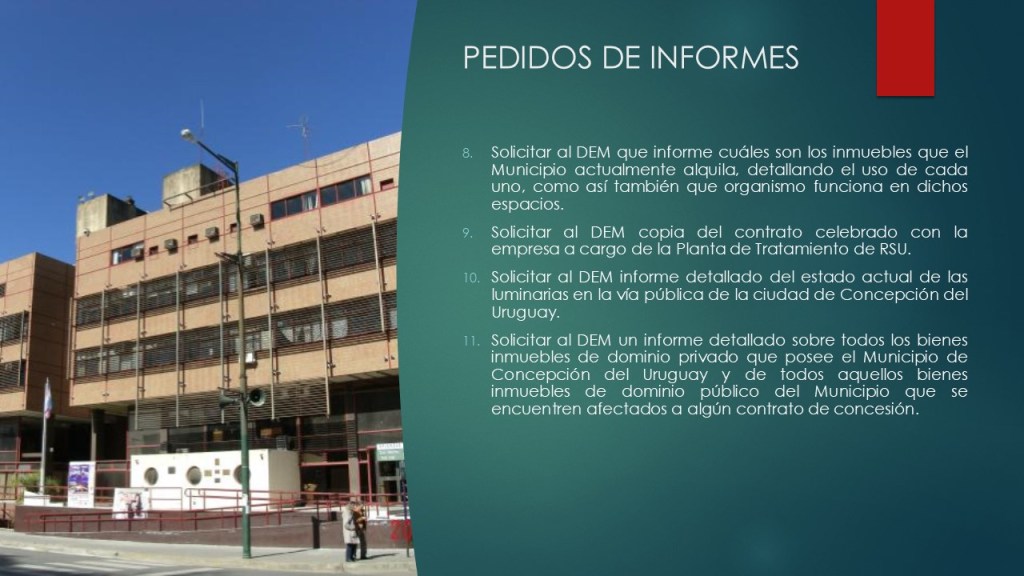 PEDIDOS DE INFORMES

8. Solicitar al DEM que informe cuáles son los inmuebles que el Municipio actualmente alquila, detallando el uso de cada uno, como así también que organismo funciona en dichos espacios.

9. Solicitar al DEM copia del contrato celebrado con la empresa a cargo de la Planta de Tratamiento de RSU.

10. Solicitar al DEM informe detallado del estado actual de las luminarias en la vía pública de la ciudad de Concepción del Uruguay.

11. Solicitar al DEM un informe detallado sobre todos los bienes inmuebles de dominio privado que posee el Municipio de Concepción del Uruguay y de todos aquellos bienes inmuebles de dominio público del Municipio que se encuentren afectados a algún contrato de concesión.